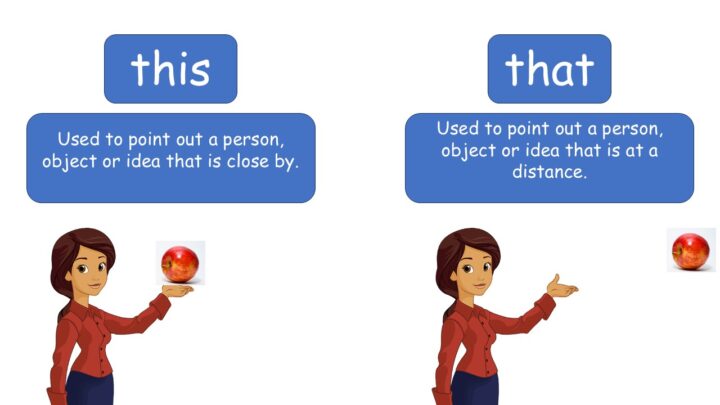 this

Used to point out a person, object or idea that is close by.

that

Used to point out a person, object or idea that is at a distance.